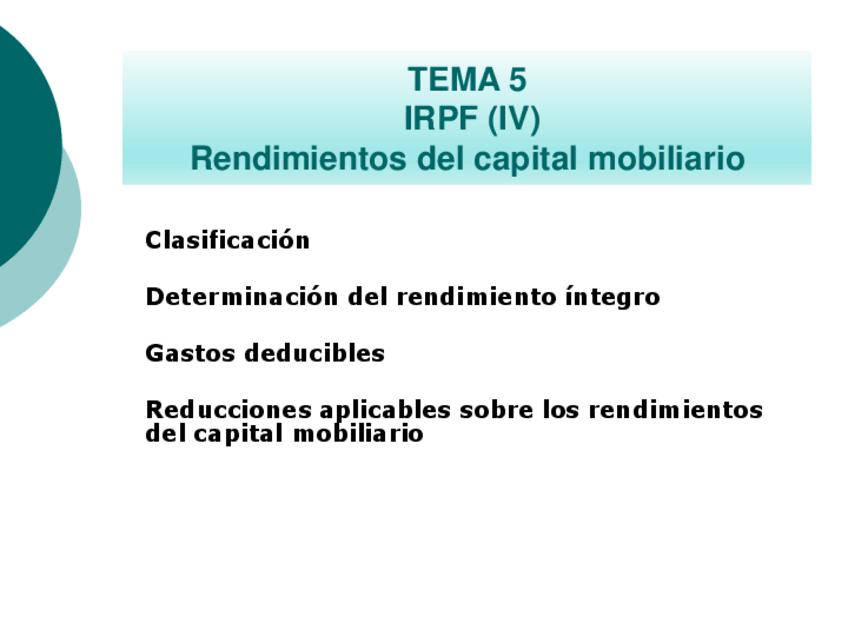 TEMA 5
IRPF (IV)
Rendimientos del capital mobiliario

Clasificación

Determinación del rendimiento íntegro

Gastos deducibles

Reducciones aplicables sobre los rendimientos del capital mobiliario